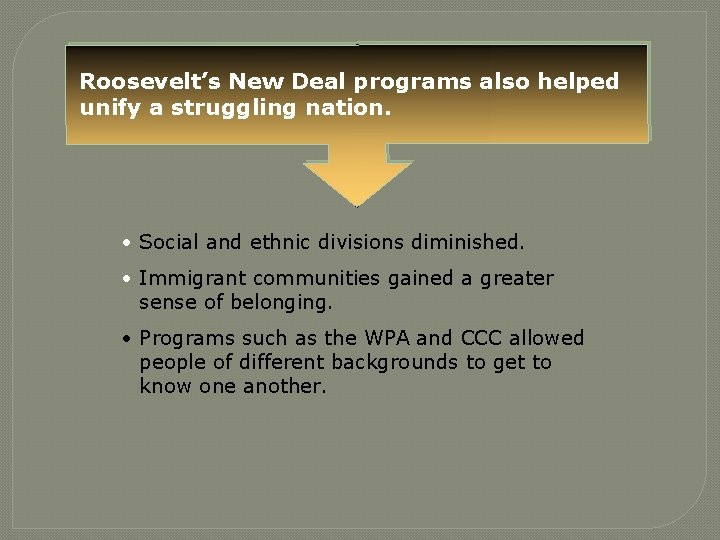 Roosevelt's New Deal programs also helped unify a struggling nation.

• Social and ethnic divisions diminished.

• Immigrant communities gained a greater sense of belonging.

• Programs such as the WPA and CCC allowed people of different backgrounds to get to know one another.